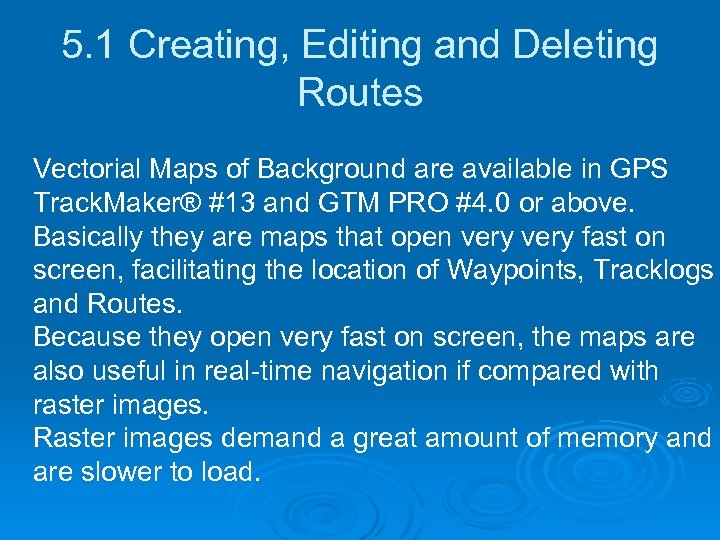 5.1 Creating, Editing and Deleting Routes

Vectorial Maps of Background are available in GPS TrackMaker® #13 and GTM PRO #4.0 or above.
Basically they are maps that open very very fast on screen, facilitating the location of Waypoints, Tracklogs and Routes.
Because they open very fast on screen, the maps are also useful in real-time navigation if compared with raster images.
Raster images demand a great amount of memory and are slower to load.